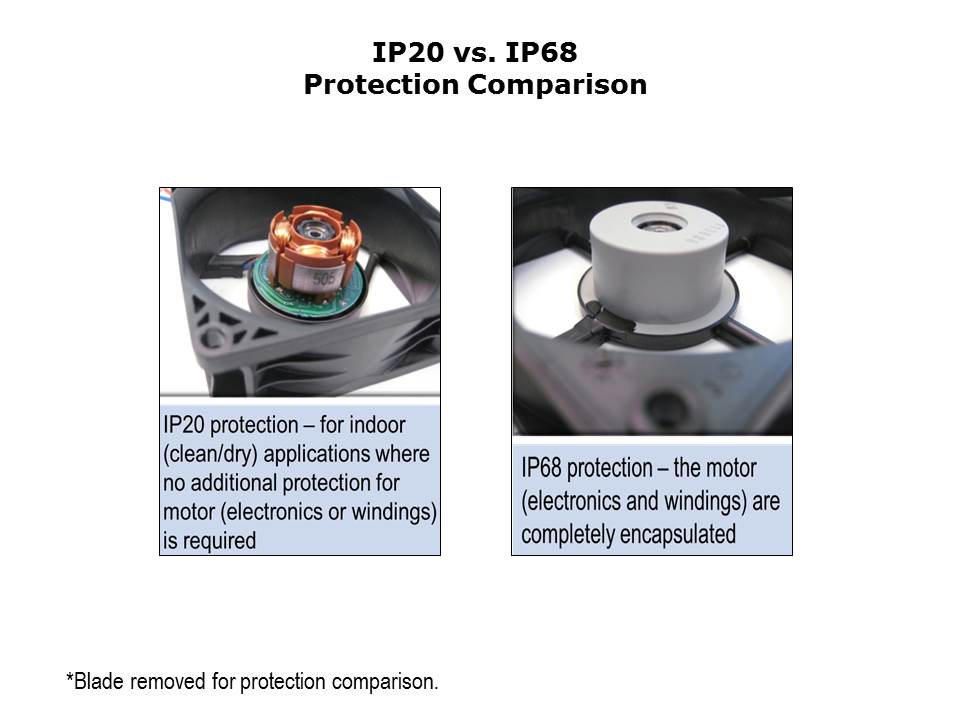 IP20 vs. IP68
Protection Comparison

505

IP20 protection – for indoor (clean/dry) applications where no additional protection for motor (electronics or windings) is required

IP68 protection – the motor (electronics and windings) are completely encapsulated

*Blade removed for protection comparison.